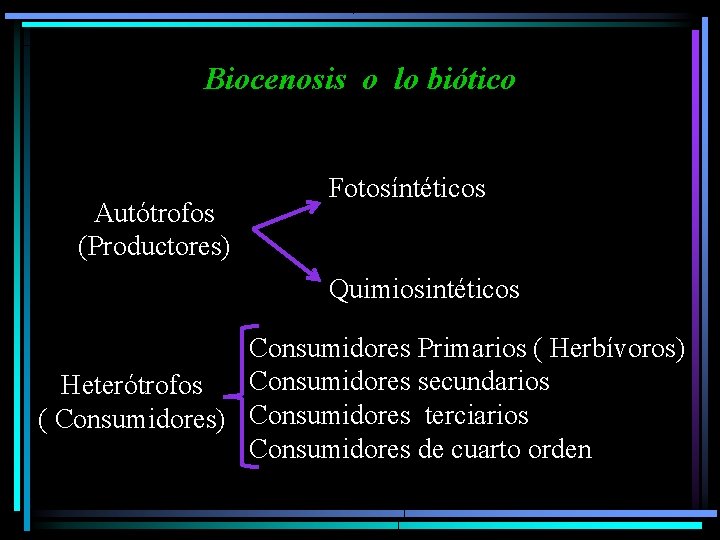 Biocenosis o lo biótico

Autótrofos
(Productores)

Fotosíntéticos

Quimiosintéticos

Heterótrofos
( Consumidores)

Consumidores Primarios ( Herbívoros)
Consumidores secundarios
Consumidores terciarios
Consumidores de cuarto orden